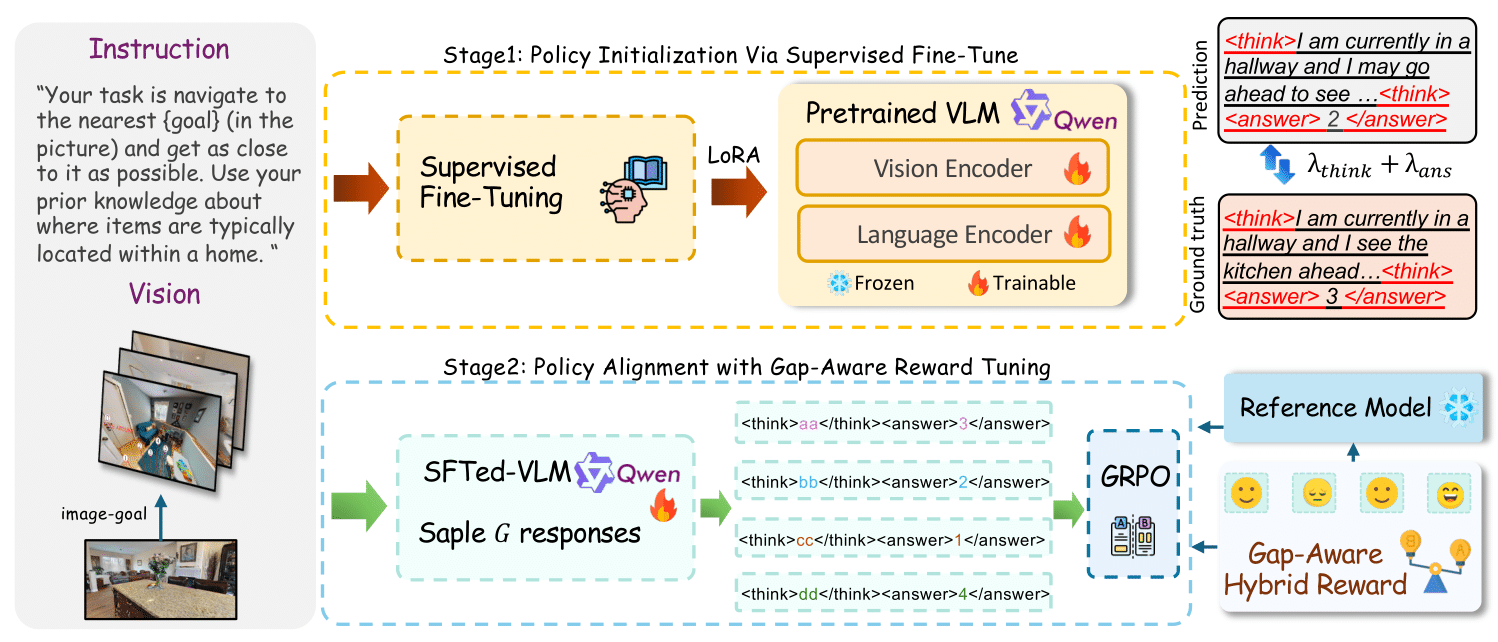 Instruction

"Your task is navigate to the nearest {goal} (in the picture) and get as close to it as possible. Use your prior knowledge about where items are typically located within a home. "

Vision

image-goal

Stage1: Policy Initialization Via Supervised Fine-Tune

Supervised Fine-Tuning

LoRA

Pretrained VLM Qwen

Vision Encoder

Language Encoder

Frozen Trainable

Prediction

<think>I am currently in a hallway and I may go ahead to see …<think> <answer> 2 </answer>

$\lambda_{think} + \lambda_{ans}$

Ground truth

<think>I am currently in a hallway and I see the kitchen ahead…<think> <answer> 3 </answer>

Stage2: Policy Alignment with Gap-Aware Reward Tuning

SFTed-VLM Qwen

Saple $G$ responses

<think>aa</think><answer>3</answer>

<think>bb</think><answer>2</answer>

<think>cc</think><answer>1</answer>

<think>dd</think><answer>4</answer>

GRPO

Reference Model

Gap-Aware Hybrid Reward